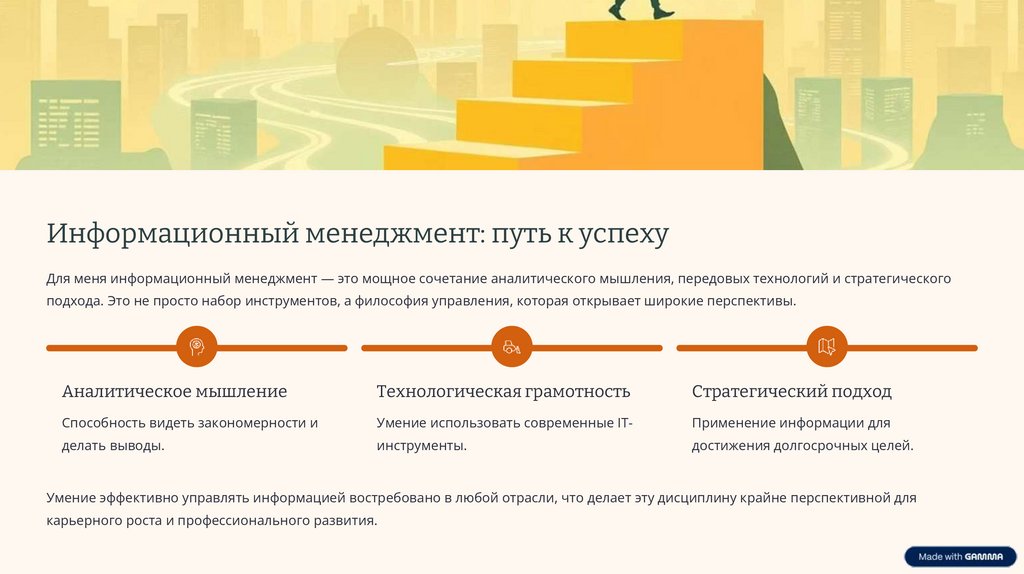 Информационный менеджмент: путь к успеху

Для меня информационный менеджмент — это мощное сочетание аналитического мышления, передовых технологий и стратегического подхода. Это не просто набор инструментов, а философия управления, которая открывает широкие перспективы.

Аналитическое мышление

Способность видеть закономерности и делать выводы.

Технологическая грамотность

Умение использовать современные IT-инструменты.

Стратегический подход

Применение информации для достижения долгосрочных целей.

Умение эффективно управлять информацией востребовано в любой отрасли, что делает эту дисциплину крайне перспективной для карьерного роста и профессионального развития.

Made with GAMMA